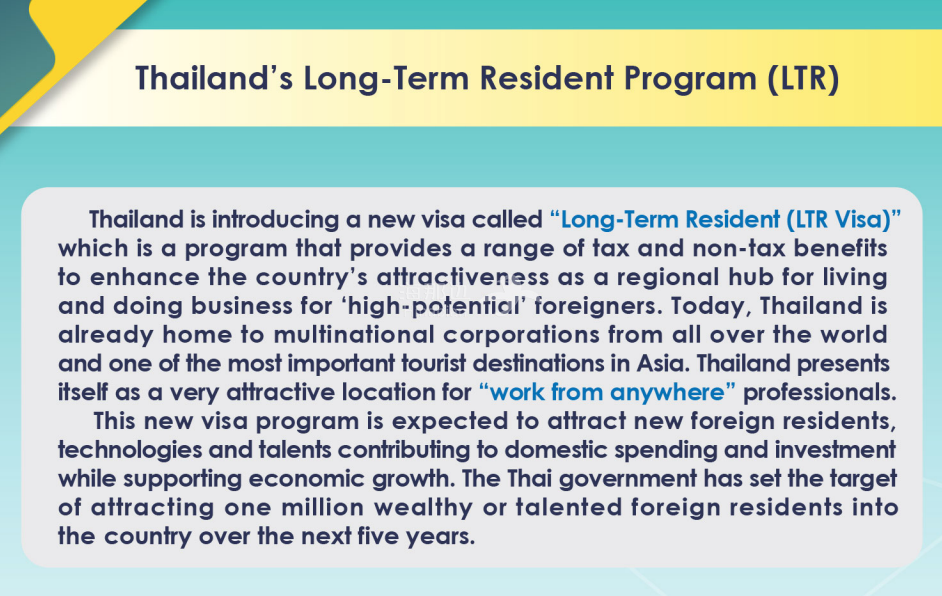 Thailand’s Long-Term Resident Program (LTR)

Thailand is introducing a new visa called “Long-Term Resident (LTR Visa)” which is a program that provides a range of tax and non-tax benefits to enhance the country’s attractiveness as a regional hub for living and doing business for ‘high-potential’ foreigners. Today, Thailand is already home to multinational corporations from all over the world and one of the most important tourist destinations in Asia. Thailand presents itself as a very attractive location for “work from anywhere” professionals.

This new visa program is expected to attract new foreign residents, technologies and talents contributing to domestic spending and investment while supporting economic growth. The Thai government has set the target of attracting one million wealthy or talented foreign residents into the country over the next five years.